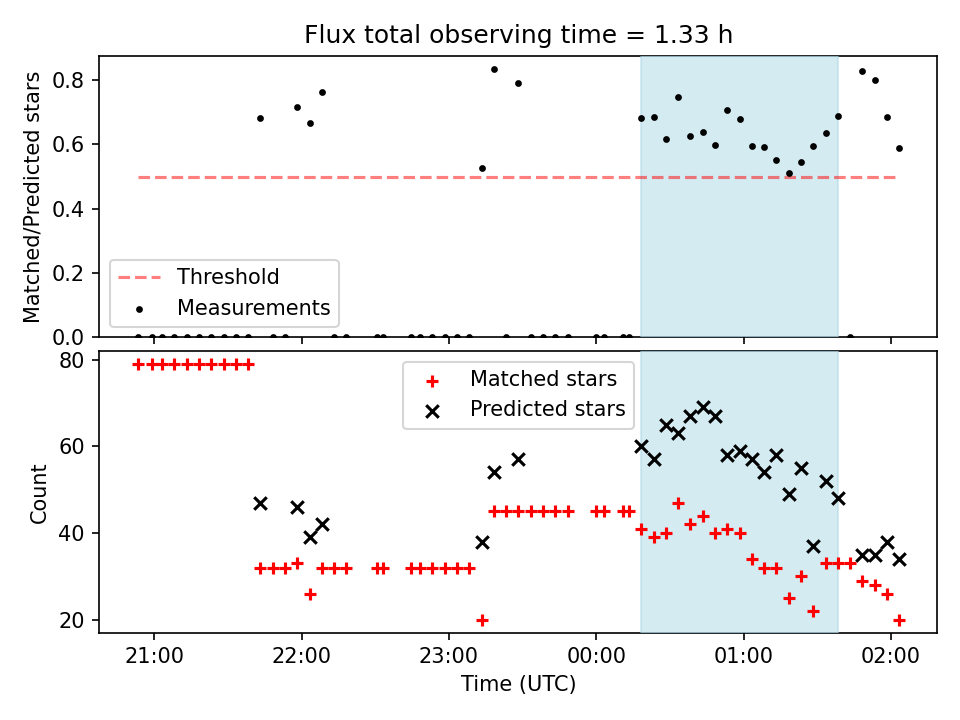 Flux total observing time = 1.33 h

Matched/Predicted stars

0.8
0.6
0.4
0.2
0.0

Threshold
Measurements

Count

80
60
40
20

Matched stars
Predicted stars

21:00
22:00
23:00
00:00
01:00
02:00

Time (UTC)